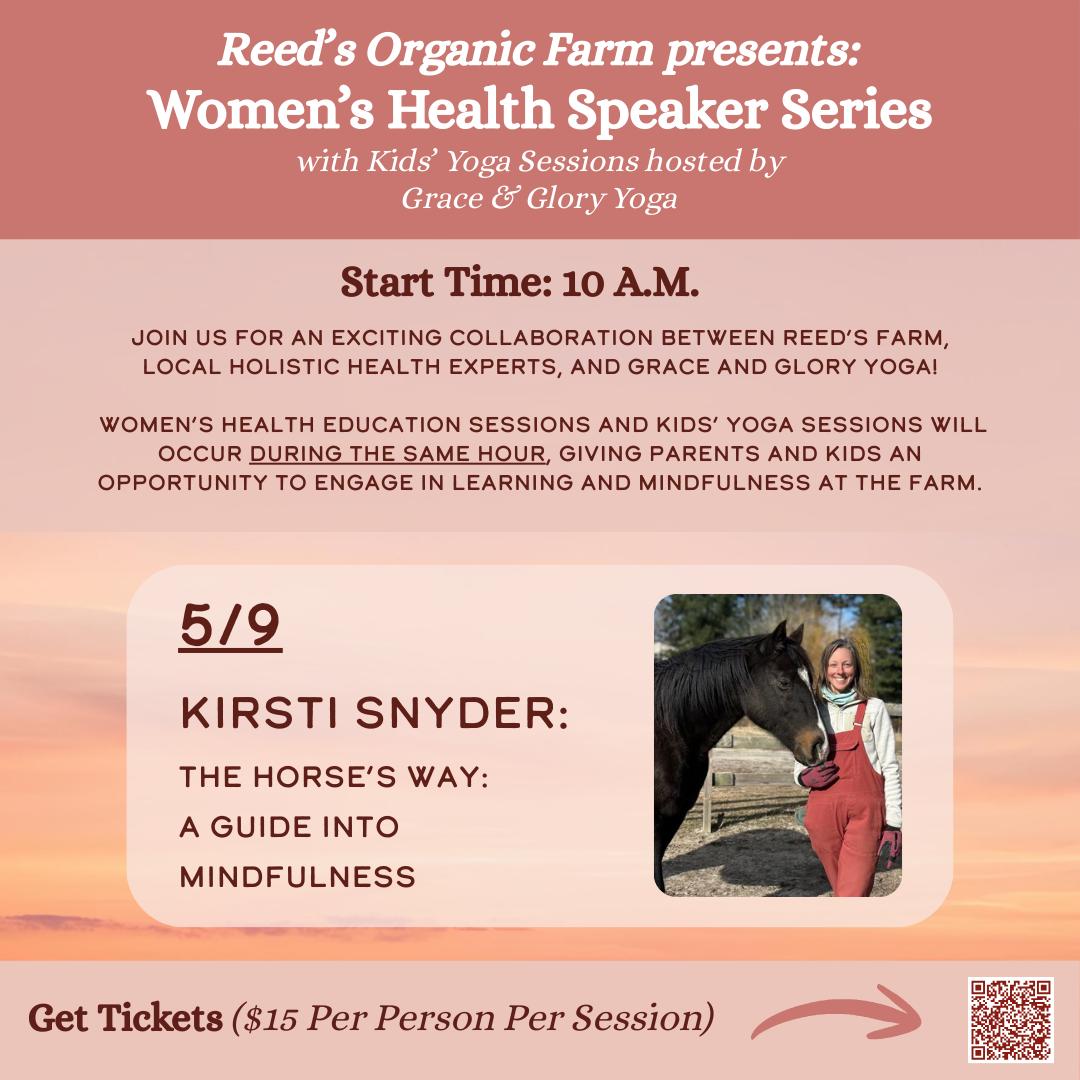 Reed's Organic Farm presents:
Women's Health Speaker Series
with Kids' Yoga Sessions hosted by Grace & Glory Yoga

Start Time: 10 A.M.

JOIN US FOR AN EXCITING COLLABORATION BETWEEN REED'S FARM, LOCAL HOLISTIC HEALTH EXPERTS, AND GRACE AND GLORY YOGA!

WOMEN'S HEALTH EDUCATION SESSIONS AND KIDS' YOGA SESSIONS WILL OCCUR DURING THE SAME HOUR, GIVING PARENTS AND KIDS AN OPPORTUNITY TO ENGAGE IN LEARNING AND MINDFULNESS AT THE FARM.

5/9

KIRSTI SNYDER:

THE HORSE'S WAY: A GUIDE INTO MINDFULNESS

Get Tickets ($15 Per Person Per Session)